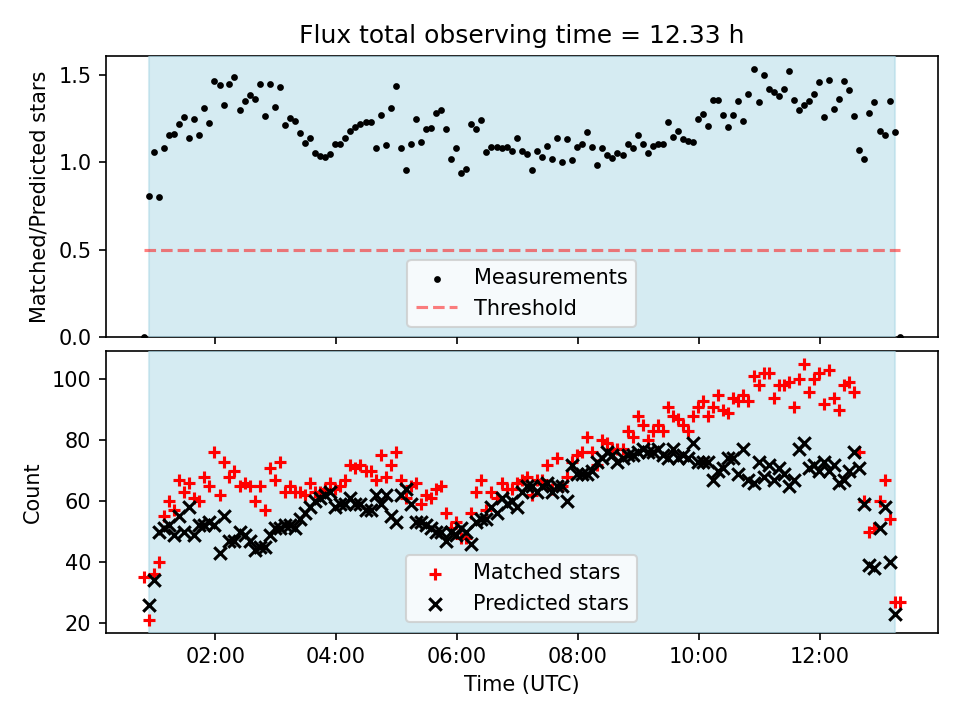 Flux total observing time = 12.33 h

Matched/Predicted stars

1.5
1.0
0.5
0.0

Measurements
Threshold

Count

100
80
60
40
20

Matched stars
Predicted stars

02:00
04:00
06:00
08:00
10:00
12:00

Time (UTC)